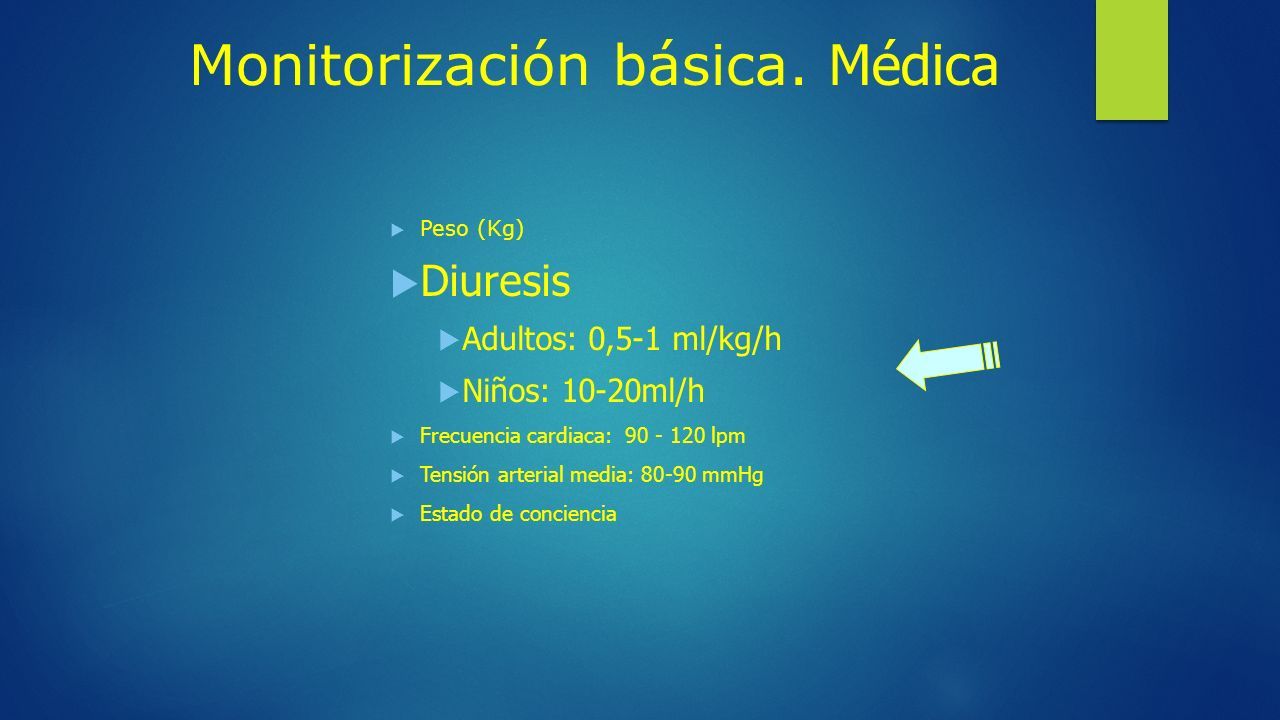 Monitorización básica. Médica

Peso (Kg)

Diuresis

Adultos: 0,5-1 ml/kg/h

Niños: 10-20ml/h

Frecuencia cardiaca: 90 - 120 lpm

Tensión arterial media: 80-90 mmHg

Estado de conciencia